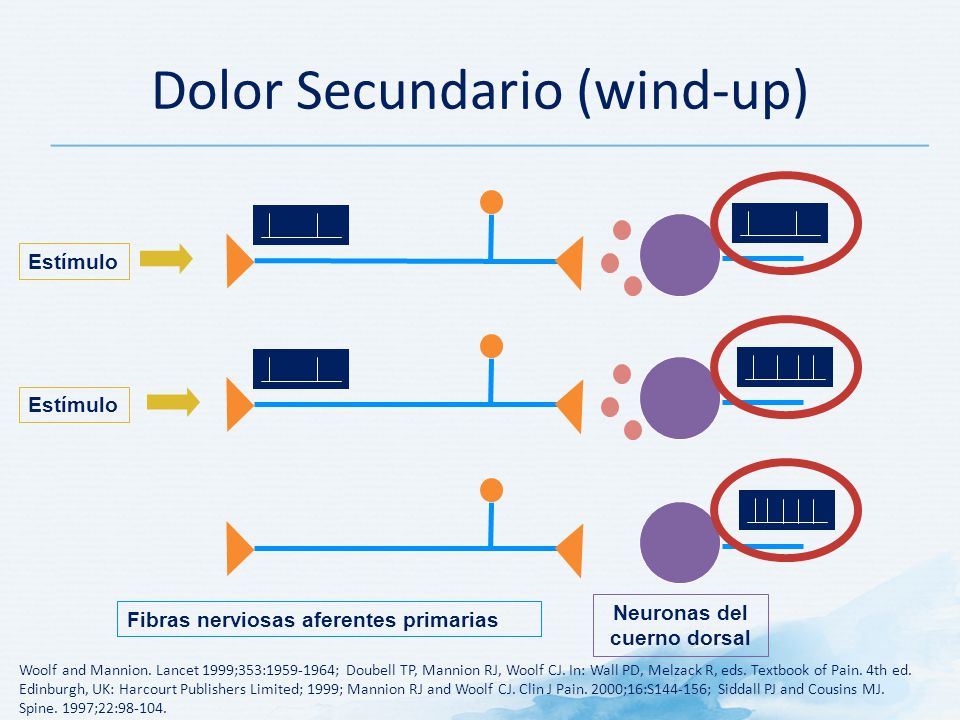 Dolor Secundario (wind-up)

Estímulo

Estímulo

Fibras nerviosas aferentes primarias

Neuronas del cuerno dorsal

Woolf and Mannion. Lancet 1999;353:1959-1964; Doubell TP, Mannion RJ, Woolf CJ. In: Wall PD, Melzack R, eds. Textbook of Pain. 4th ed. Edinburgh, UK: Harcourt Publishers Limited; 1999; Mannion RJ and Woolf CJ. Clin J Pain. 2000;16:S144-156; Siddall PJ and Cousins MJ. Spine. 1997;22:98-104.